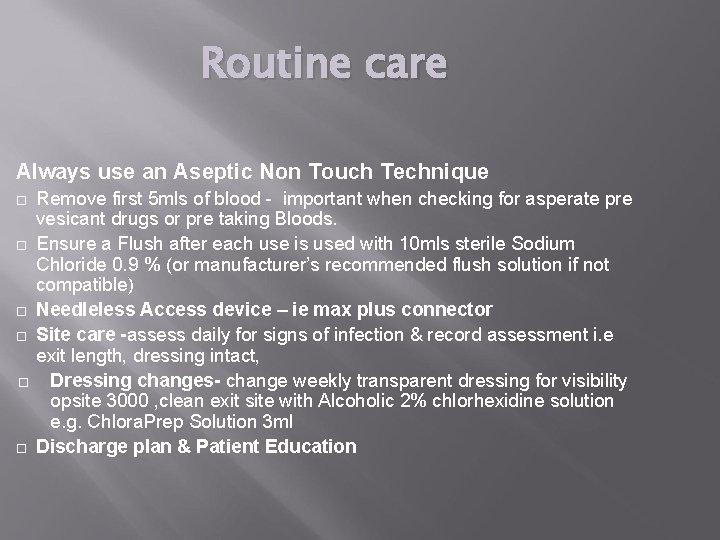 Routine care

Always use an Aseptic Non Touch Technique

□ Remove first 5mls of blood - important when checking for asperate pre vesicant drugs or pre taking Bloods.

□ Ensure a Flush after each use is used with 10mls sterile Sodium Chloride 0.9 % (or manufacturer's recommended flush solution if not compatible)

□ Needleless Access device – ie max plus connector

□ Site care -assess daily for signs of infection & record assessment i.e exit length, dressing intact,

□ Dressing changes- change weekly transparent dressing for visibility opsite 3000 ,clean exit site with Alcoholic 2% chlorhexidine solution e.g. ChloraPrep Solution 3ml

□ Discharge plan & Patient Education